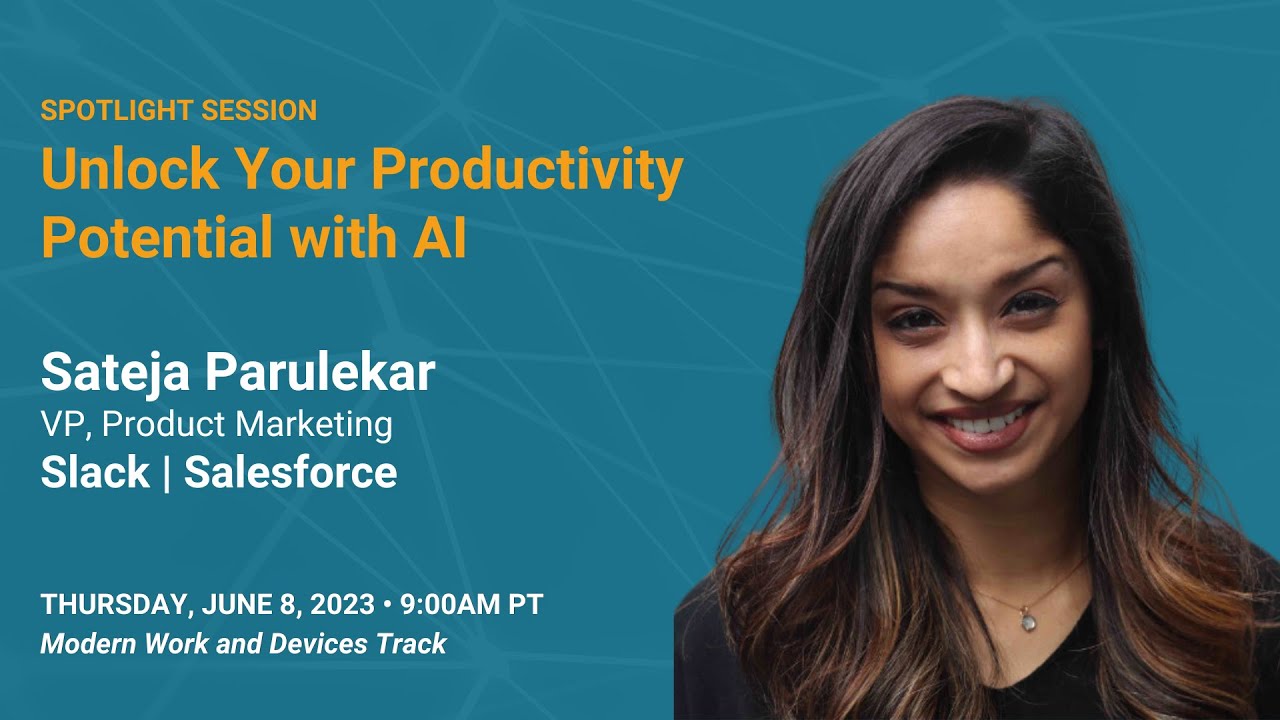 SPOTLIGHT SESSION
Unlock Your Productivity Potential with AI

Sateja Parulekar
VP, Product Marketing
Slack | Salesforce

THURSDAY, JUNE 8, 2023 • 9:00AM PT
Modern Work and Devices Track